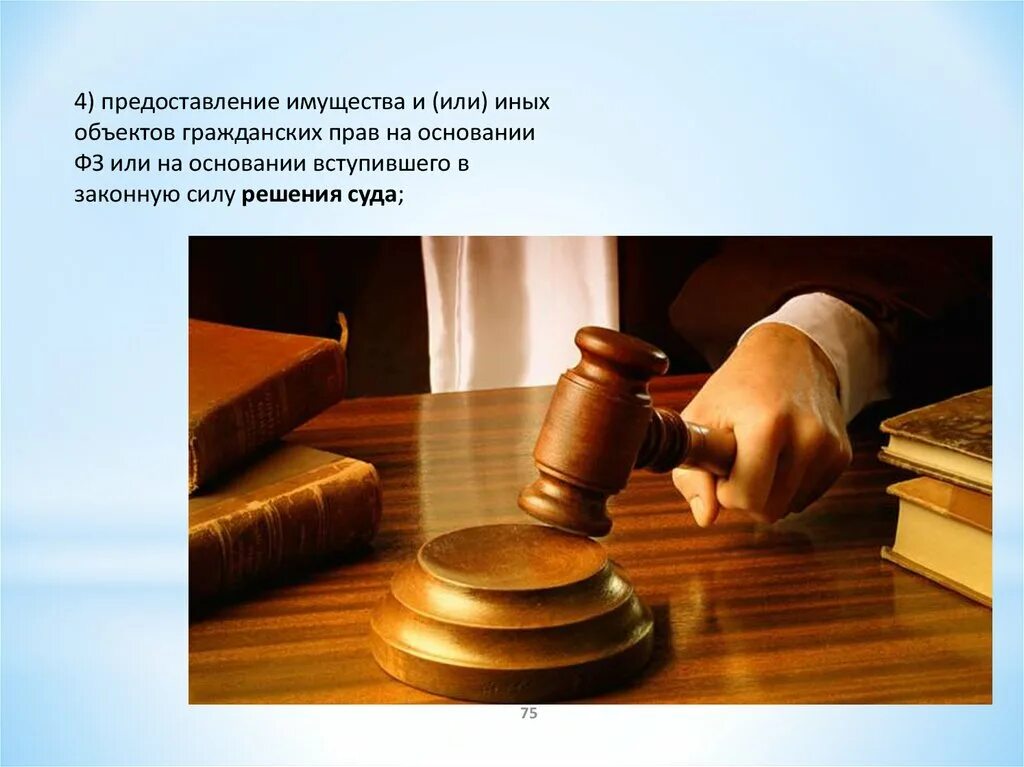 4) предоставление имущества и (или) иных объектов гражданских прав на основании ФЗ или на основании вступившего в законную силу решения суда;

75